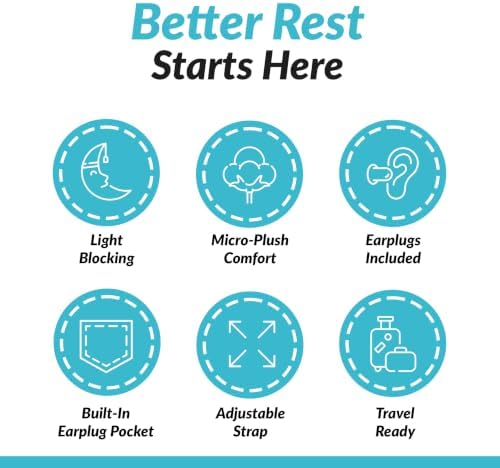 Better Rest
Starts Here

Light Blocking

Micro-Plush Comfort

Earplugs Included

Built-In Earplug Pocket

Adjustable Strap

Travel Ready